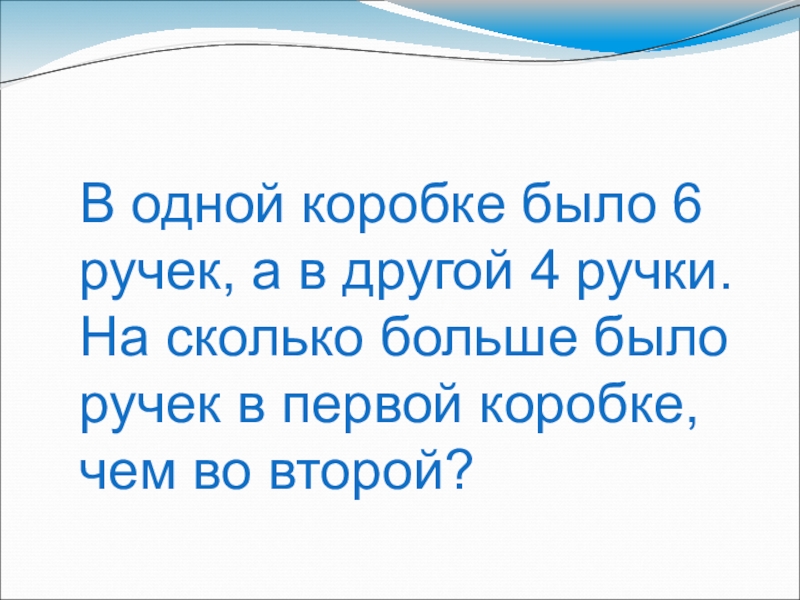 В одной коробке было 6 ручек, а в другой 4 ручки. На сколько больше было ручек в первой коробке, чем во второй?